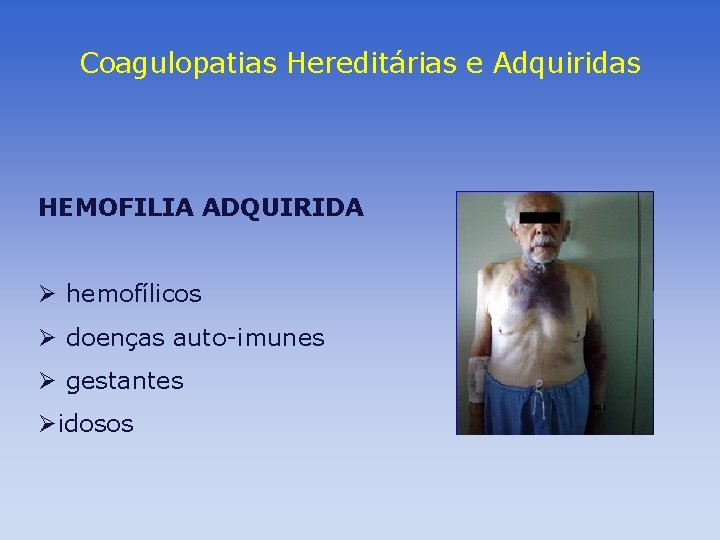 Coagulopatias Hereditárias e Adquiridas

HEMOFILIA ADQUIRIDA

➢ hemofílicos

➢ doenças auto-imunes

➢ gestantes

➢idosos